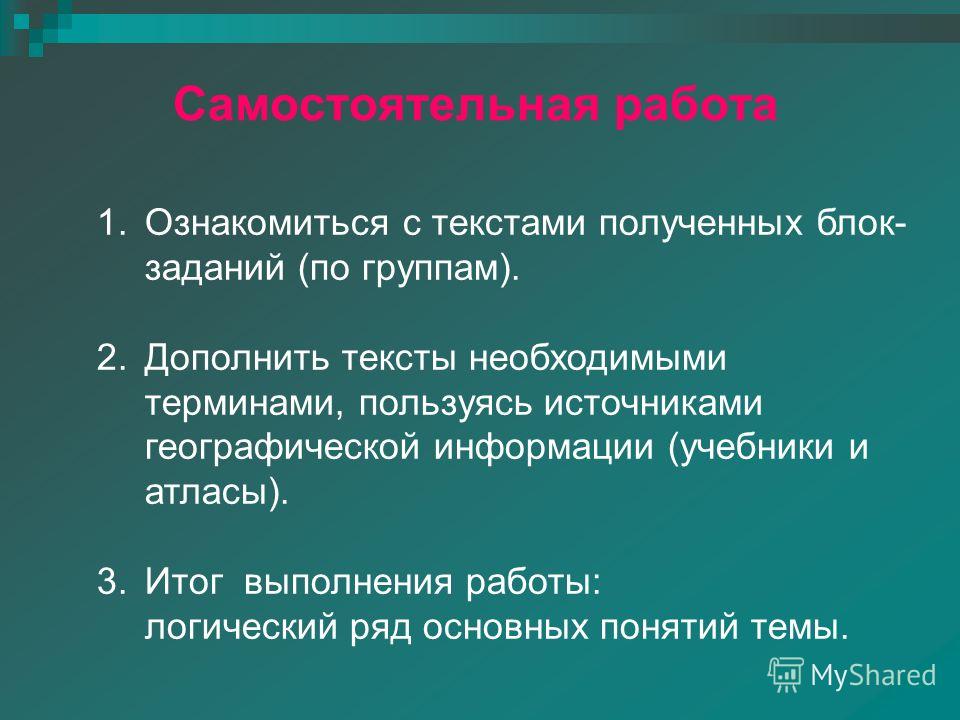 Самостоятельная работа

1. Ознакомиться с текстами полученных блок-заданий (по группам).

2. Дополнить тексты необходимыми терминами, пользуясь источниками географической информации (учебники и атласы).

3. Итог выполнения работы:
логический ряд основных понятий темы.

MyShared